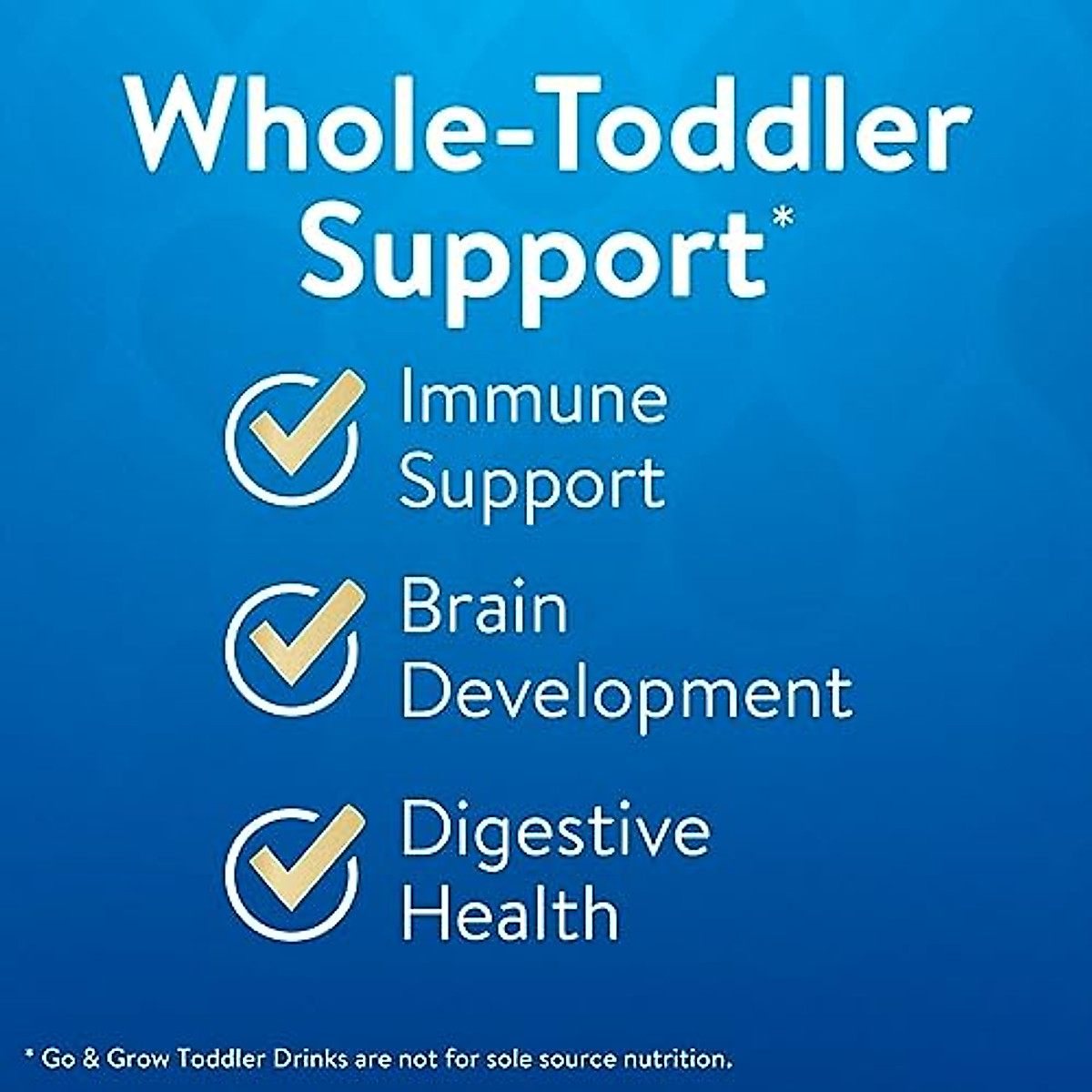 Whole-Toddler Support*

Immune Support

Brain Development

Digestive Health

* Go & Grow Toddler Drinks are not for sole source nutrition.